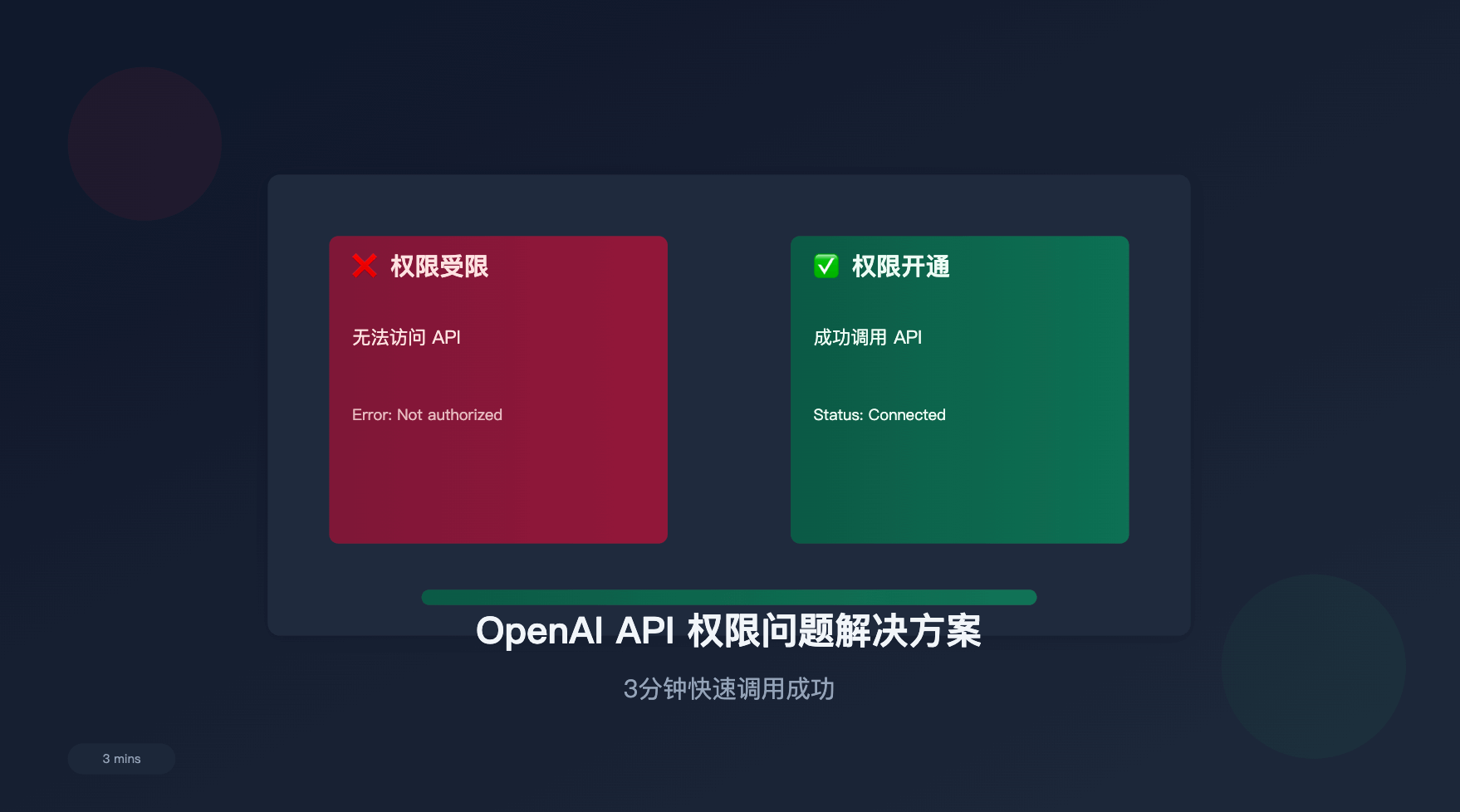 ❌ 权限受限

无法访问 API

Error: Not authorized

✅ 权限开通

成功调用 API

Status: Connected

OpenAI API 权限问题解决方案

3分钟快速调用成功

3 mins